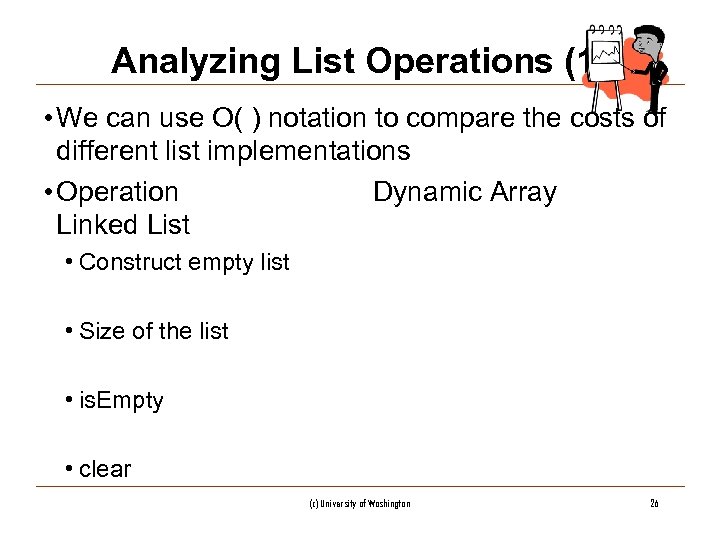 Analyzing List Operations (1

• We can use O( ) notation to compare the costs of different list implementations

• Operation Dynamic Array Linked List

• Construct empty list

• Size of the list

• isEmpty

• clear

(c) University of Washington

26